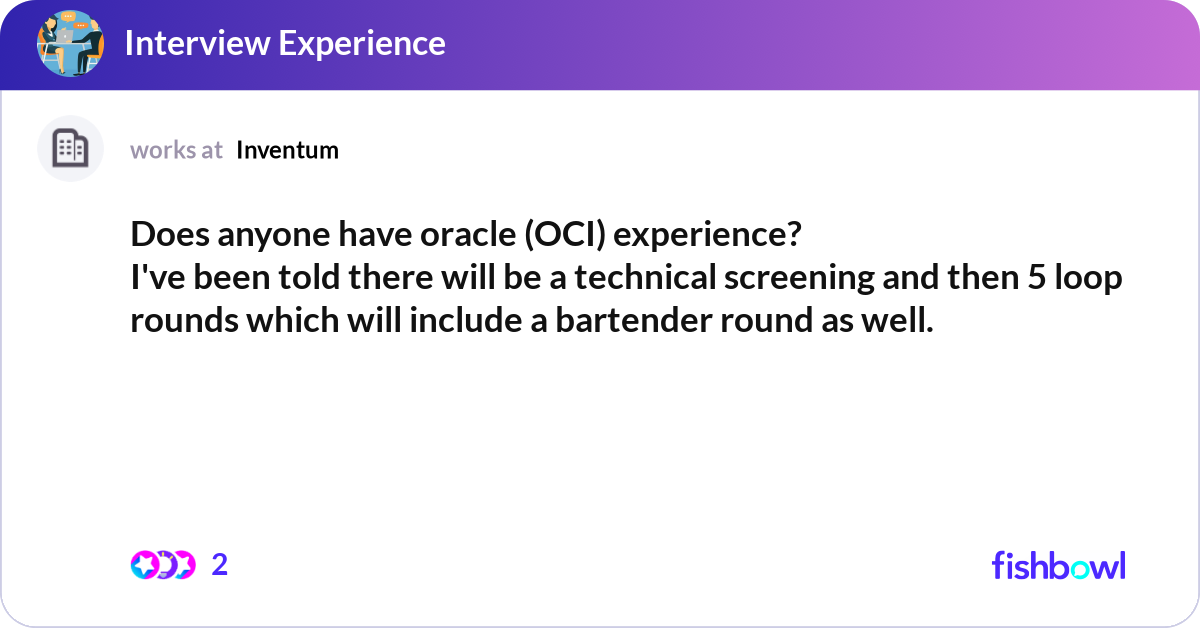 Interview Experience

works at Inventum

Does anyone have oracle (OCI) experience?
I've been told there will be a technical screening and then 5 loop rounds which will include a bartender round as well.

2

fishbowl